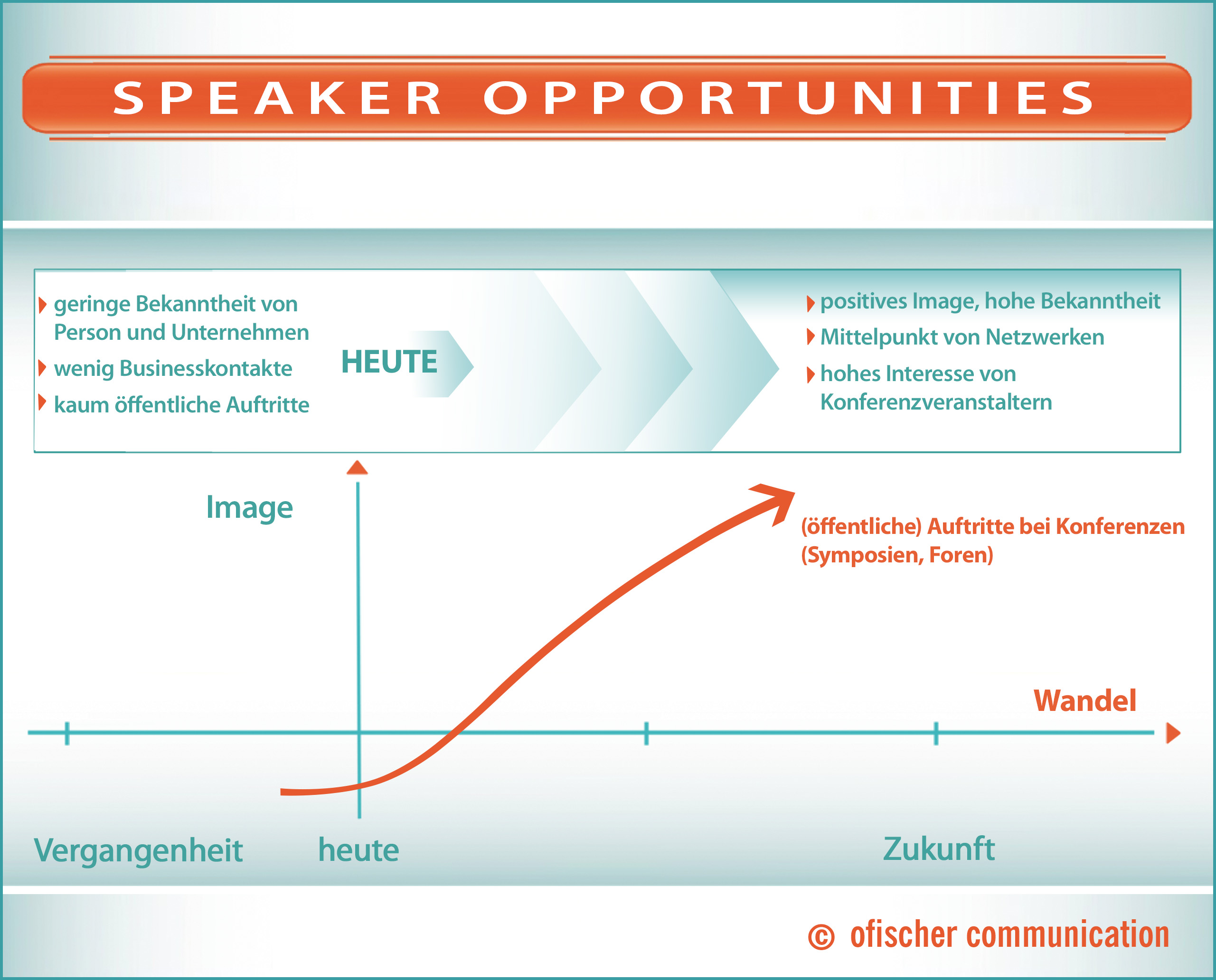 SPEAKER OPPORTUNITIES

geringe Bekanntheit von Person und Unternehmen
wenig Businesskontakte
kaum öffentliche Auftritte

HEUTE

positives Image, hohe Bekanntheit
Mittelpunkt von Netzwerken
hohes Interesse von Konferenzveranstaltern

Image

(öffentliche) Auftritte bei Konferenzen (Symposien, Foren)

Wandel

Vergangenheit
heute
Zukunft

© ofischer communication